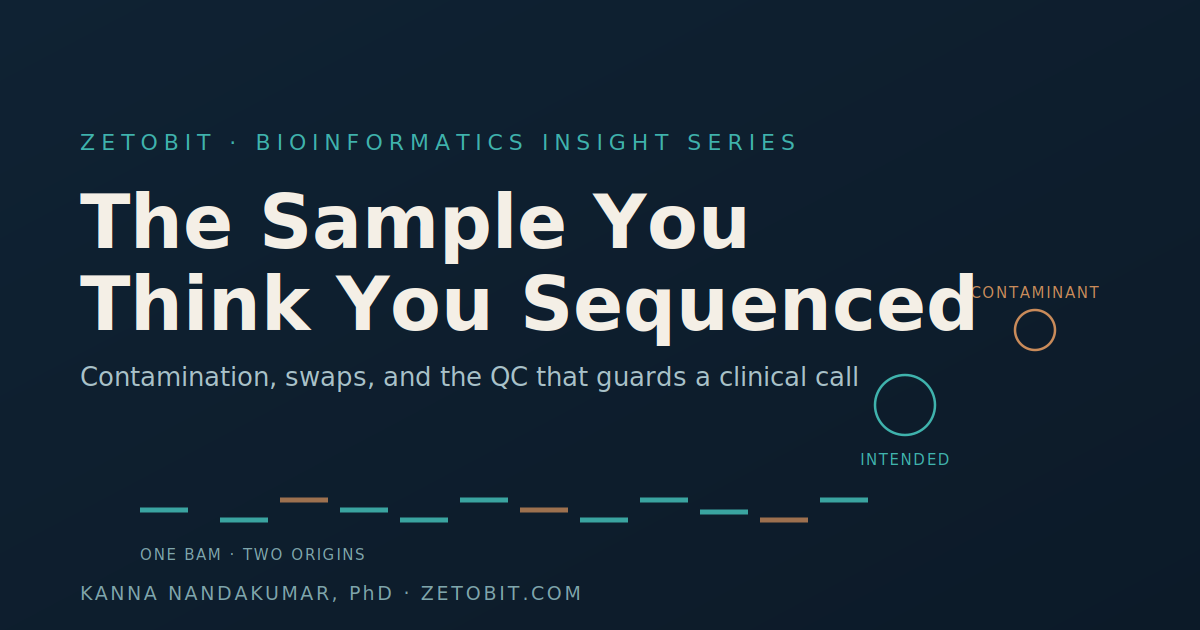 ZETOBIT · BIOINFORMATICS INSIGHT SERIES

The Sample You Think You Sequenced

Contamination, swaps, and the QC that guards a clinical call

CONTAMINANT

INTENDED

ONE BAM · TWO ORIGINS

KANNA NANDAKUMAR, PhD · ZETOBIT.COM